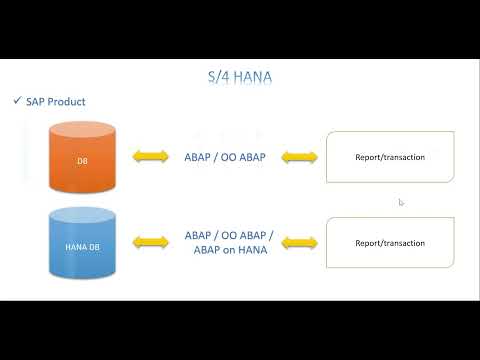 S/4 HANA

✓ SAP Product

DB

ABAP / OO ABAP

Report/transaction

HANA DB

ABAP / OO ABAP / ABAP on HANA

Report/transaction